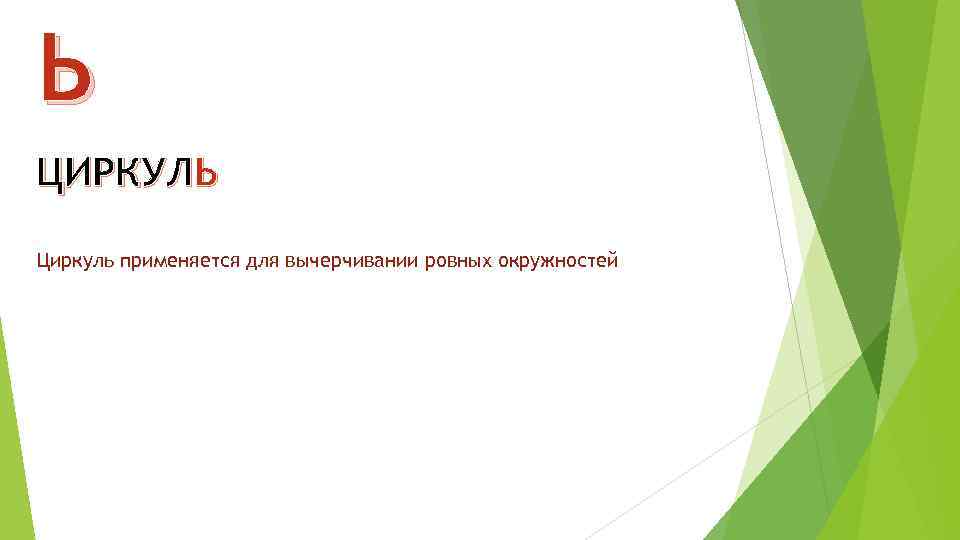 Ь

ЦИРКУЛЬ

Циркуль применяется для вычерчивании ровных окружностей